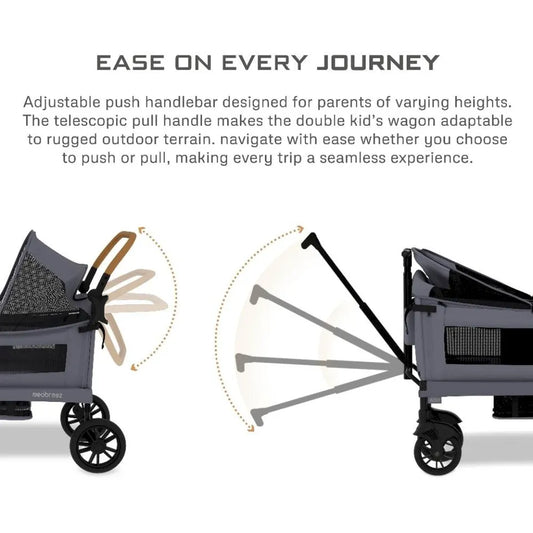 EASE ON EVERY JOURNEY

Adjustable push handlebar designed for parents of varying heights. The telescopic pull handle makes the double kid's wagon adaptable to rugged outdoor terrain. navigate with ease whether you choose to push or pull, making every trip a seamless experience.

neobreez